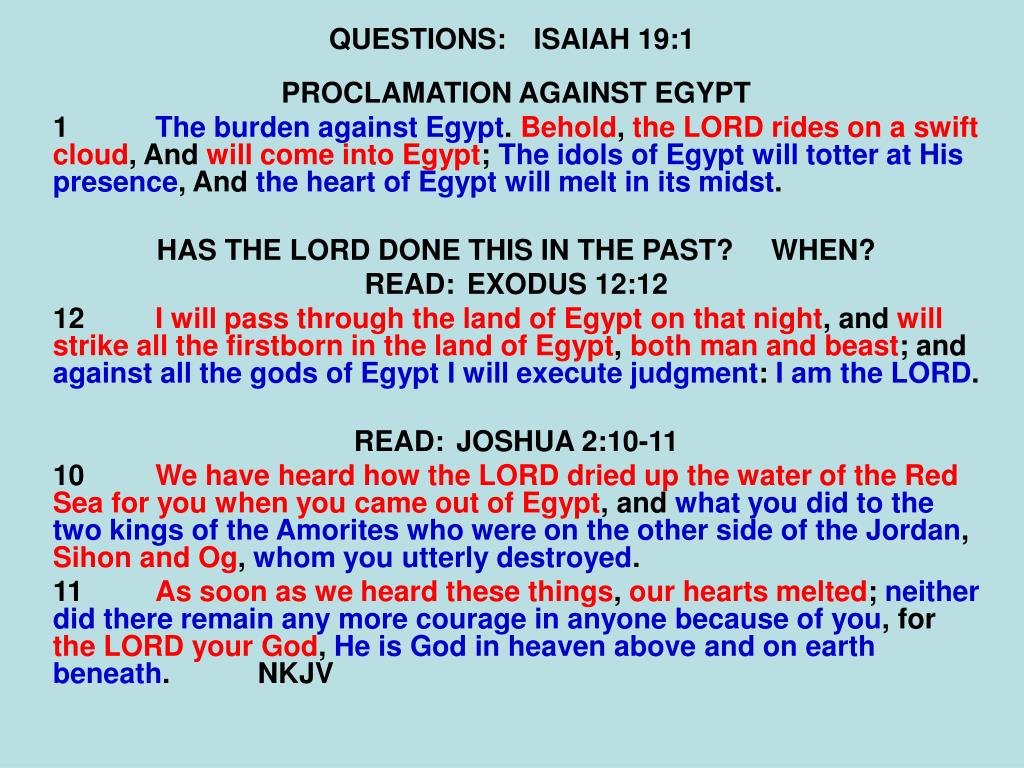 QUESTIONS: ISAIAH 19:1

PROCLAMATION AGAINST EGYPT

1 The burden against Egypt. Behold, the LORD rides on a swift cloud, And will come into Egypt; The idols of Egypt will totter at His presence, And the heart of Egypt will melt in its midst.

HAS THE LORD DONE THIS IN THE PAST? WHEN?

READ: EXODUS 12:12

12 I will pass through the land of Egypt on that night, and will strike all the firstborn in the land of Egypt, both man and beast; and against all the gods of Egypt I will execute judgment: I am the LORD.

READ: JOSHUA 2:10-11

10 We have heard how the LORD dried up the water of the Red Sea for you when you came out of Egypt, and what you did to the two kings of the Amorites who were on the other side of the Jordan, Sihon and Og, whom you utterly destroyed.

11 As soon as we heard these things, our hearts melted; neither did there remain any more courage in anyone because of you, for the LORD your God, He is God in heaven above and on earth beneath. NKJV